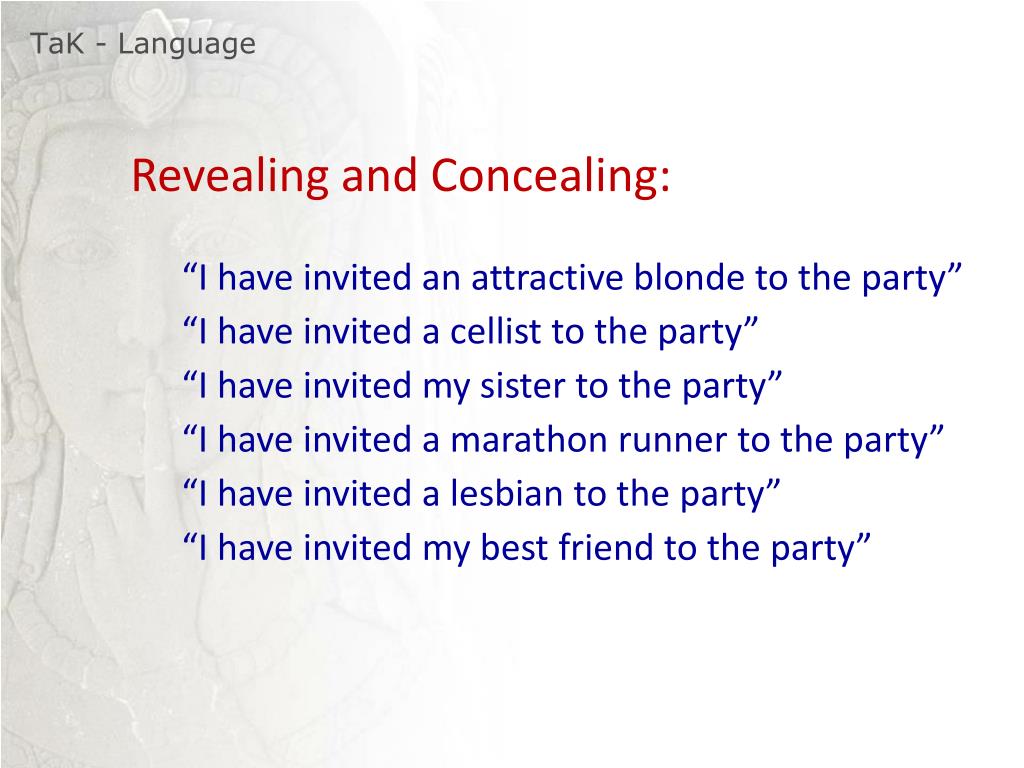 TaK - Language

Revealing and Concealing:

“I have invited an attractive blonde to the party”
“I have invited a cellist to the party”
“I have invited my sister to the party”
“I have invited a marathon runner to the party”
“I have invited a lesbian to the party”
“I have invited my best friend to the party”